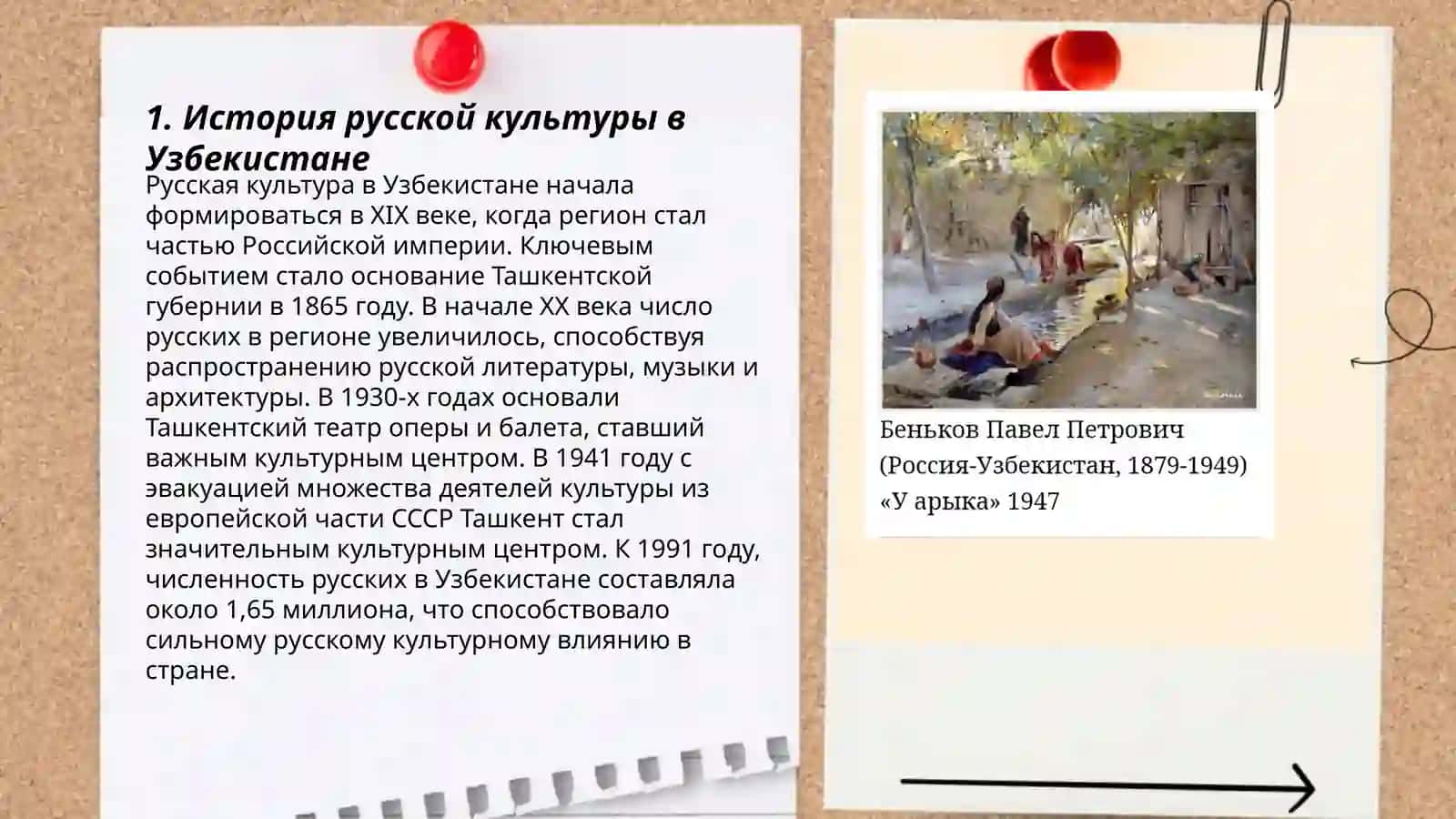 1. История русской культуры в Узбекистане

Русская культура в Узбекистане начала формироваться в XIX веке, когда регион стал частью Российской империи. Ключевым событием стало основание Ташкентской губернии в 1865 году. В начале XX века число русских в регионе увеличилось, способствуя распространению русской литературы, музыки и архитектуры. В 1930-х годах основали Ташкентский театр оперы и балета, ставший важным культурным центром. В 1941 году с эвакуацией множества деятелей культуры из европейской части СССР Ташкент стал значительным культурным центром. К 1991 году, численность русских в Узбекистане составляла около 1,65 миллиона, что способствовало сильному русскому культурному влиянию в стране.

Беньков Павел Петрович (Россия-Узбекистан, 1879-1949) «У арыка» 1947